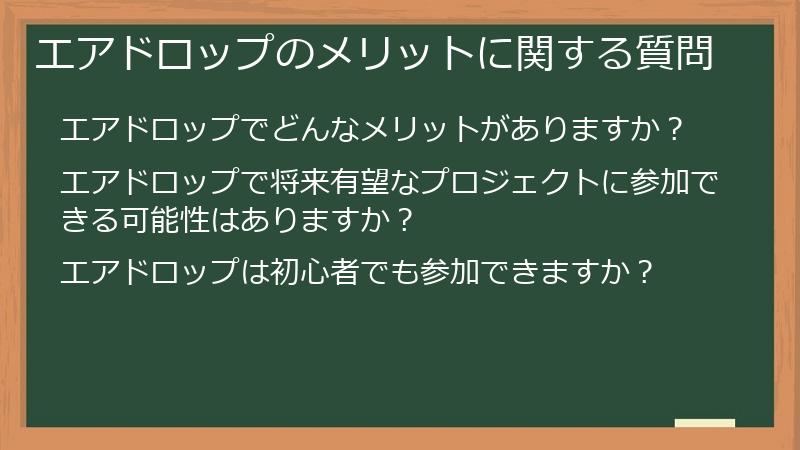 エアドロップのメリットに関する質問

エアドロップでどんなメリットがありますか？

エアドロップで将来有望なプロジェクトに参加できる可能性はありますか？

エアドロップは初心者でも参加できますか？